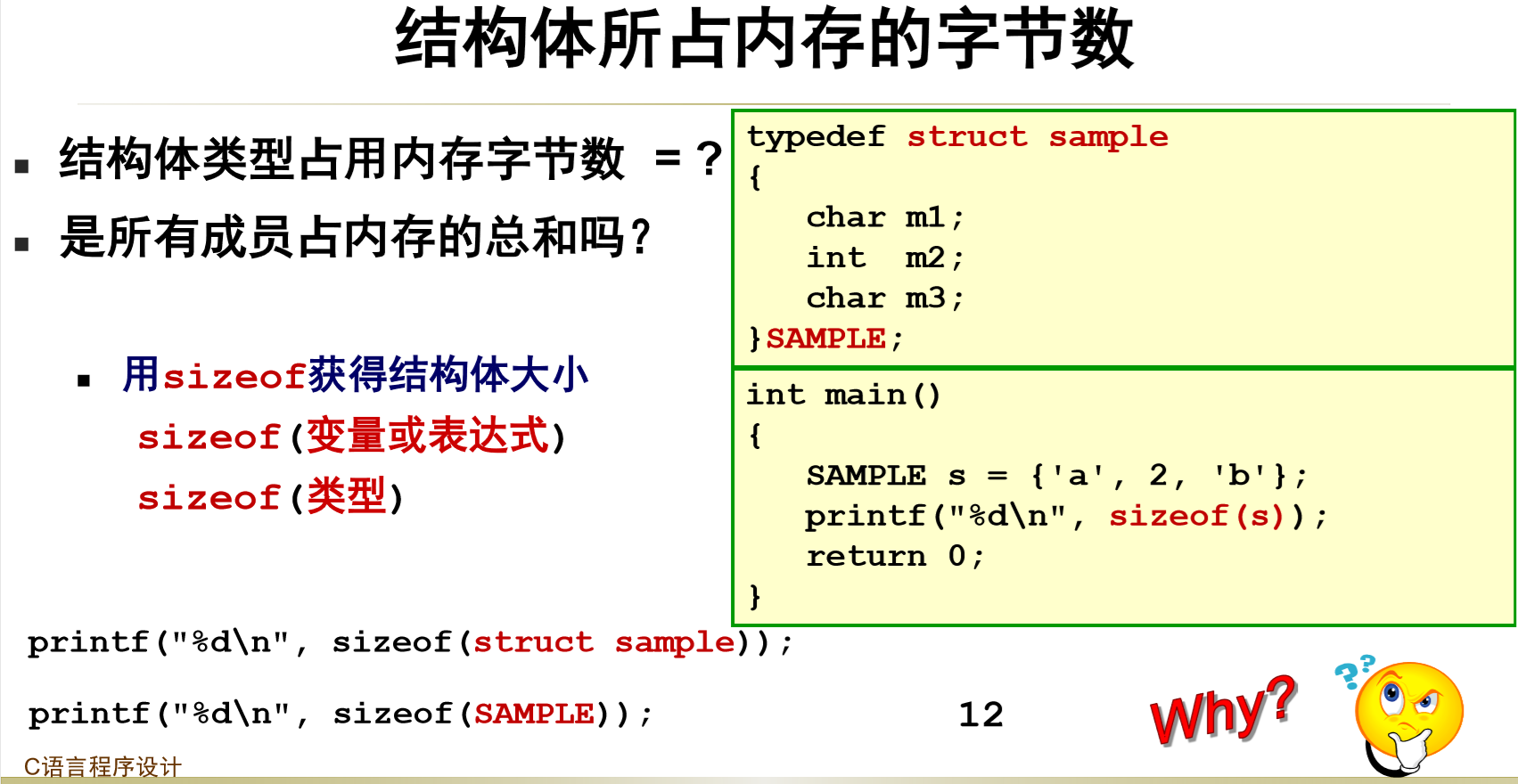 结构体所占内存的字节数

▪ 结构体类型占用内存字节数 = ?
▪ 是所有成员占内存的总和吗?

▪ 用sizeof获得结构体大小
sizeof(变量或表达式)
sizeof(类型)

typedef struct sample
{
    char m1;
    int  m2;
    char m3;
}SAMPLE;

int main()
{
    SAMPLE s = {'a', 2, 'b'};
    printf("%d\n", sizeof(s));
    return 0;
}

printf("%d\n", sizeof(struct sample));

printf("%d\n", sizeof(SAMPLE));

12

Why?

??

C语言程序设计